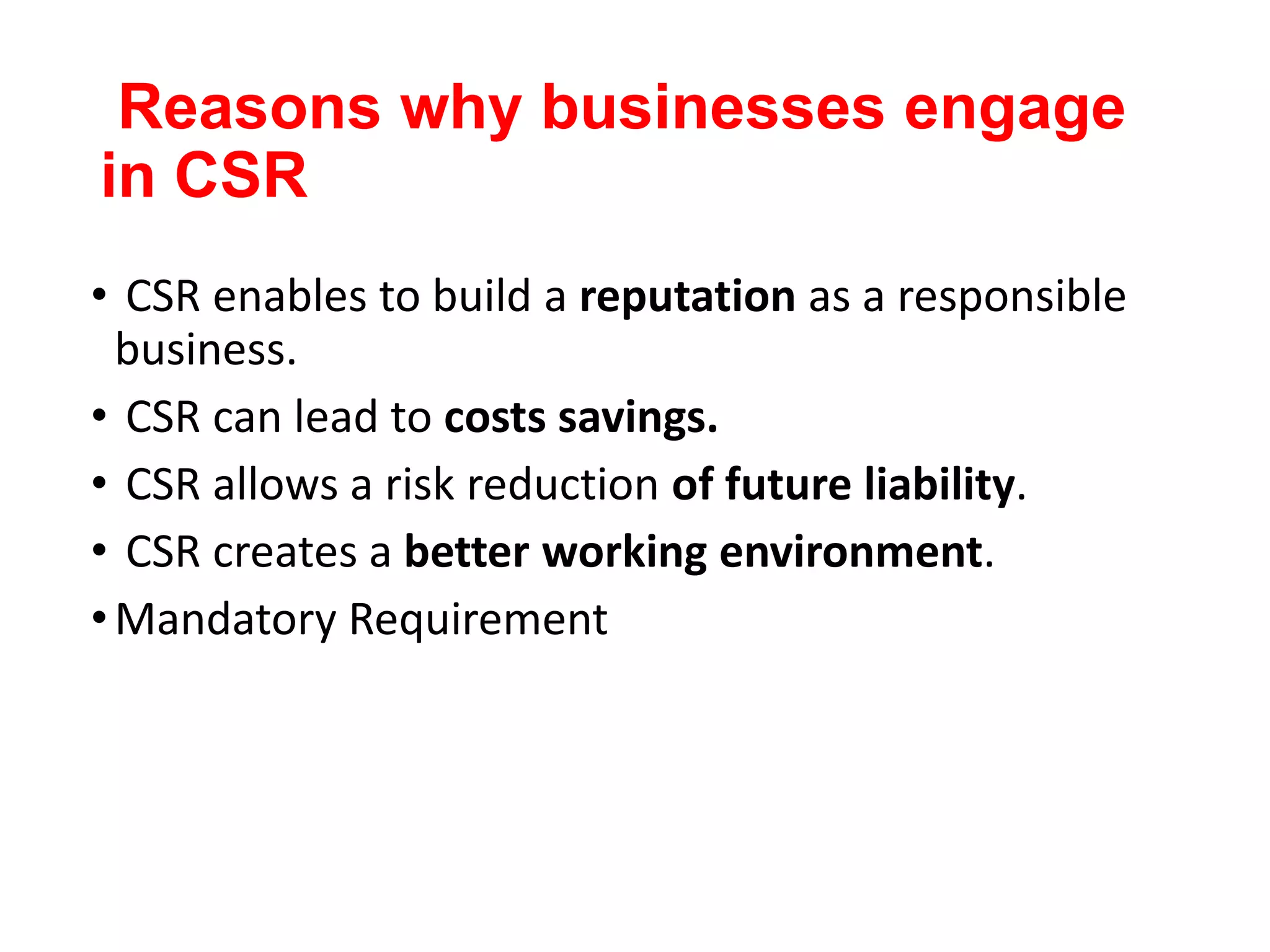 Reasons why businesses engage in CSR

• CSR enables to build a reputation as a responsible business.
• CSR can lead to costs savings.
• CSR allows a risk reduction of future liability.
• CSR creates a better working environment.
• Mandatory Requirement